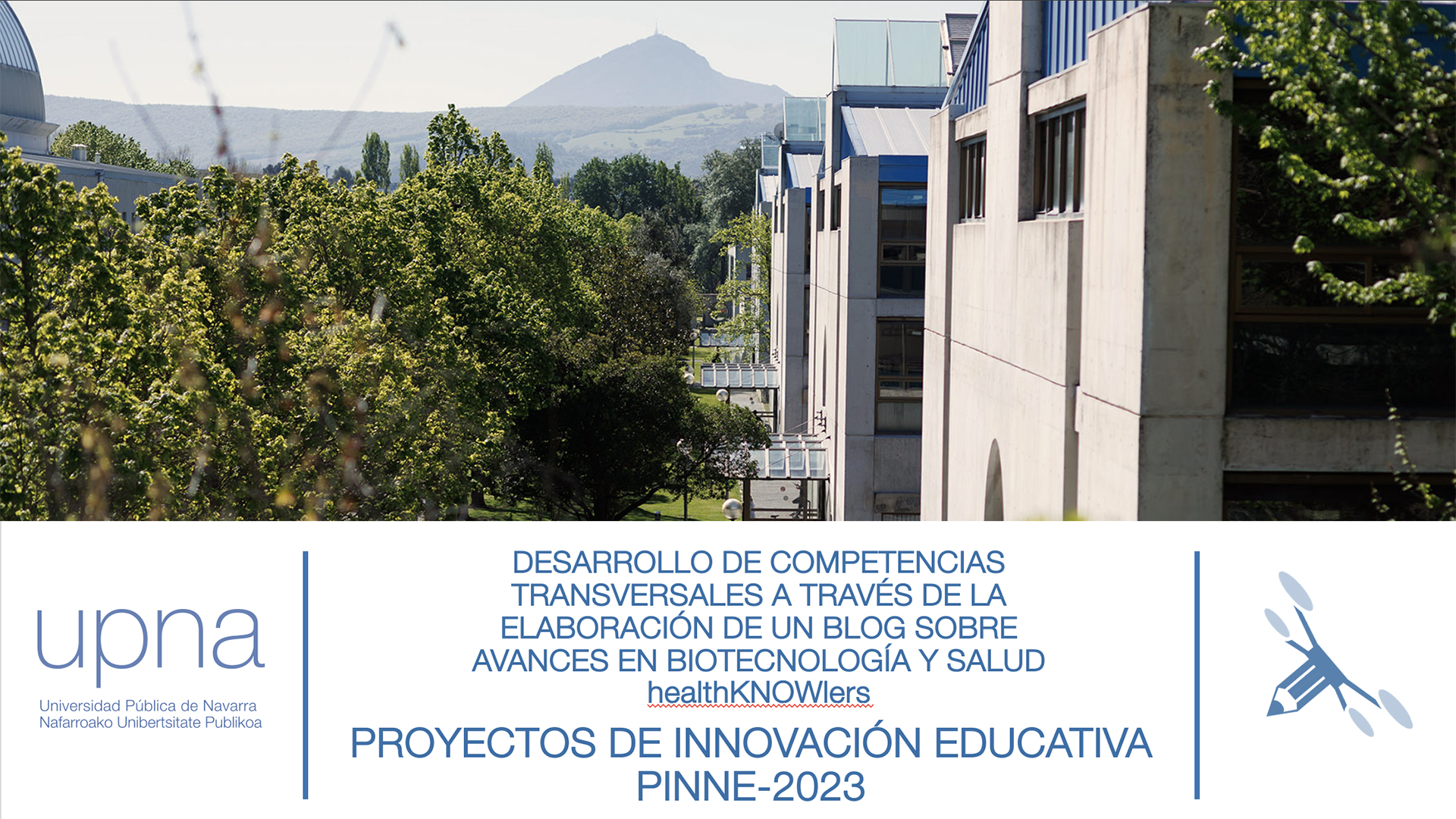 upna
Universidad Pública de Navarra
Nafarroako Unibertsitate Publikoa

DESARROLLO DE COMPETENCIAS TRANSVERSALES A TRAVÉS DE LA ELABORACIÓN DE UN BLOG SOBRE AVANCES EN BIOTECNOLOGÍA Y SALUD
healthKNOWlers

PROYECTOS DE INNOVACIÓN EDUCATIVA
PINNE-2023